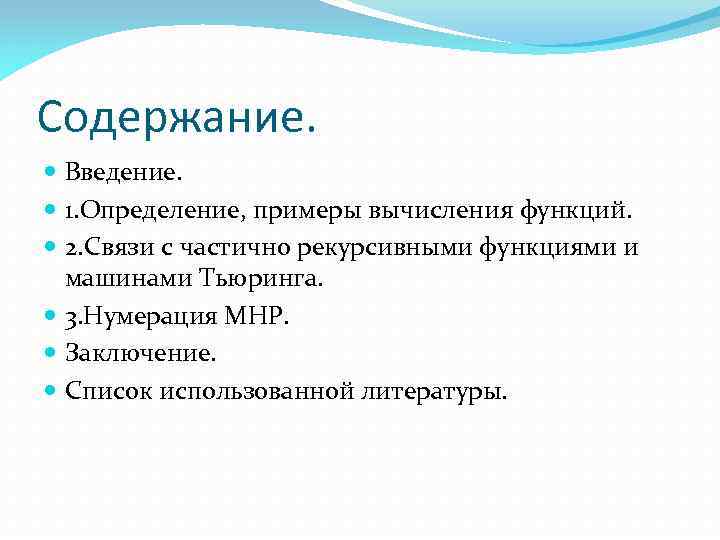 Содержание.

Введение.

1.Определение, примеры вычисления функций.

2.Связи с частично рекурсивными функциями и машинами Тьюринга.

3.Нумерация МНР.

Заключение.

Список использованной литературы.